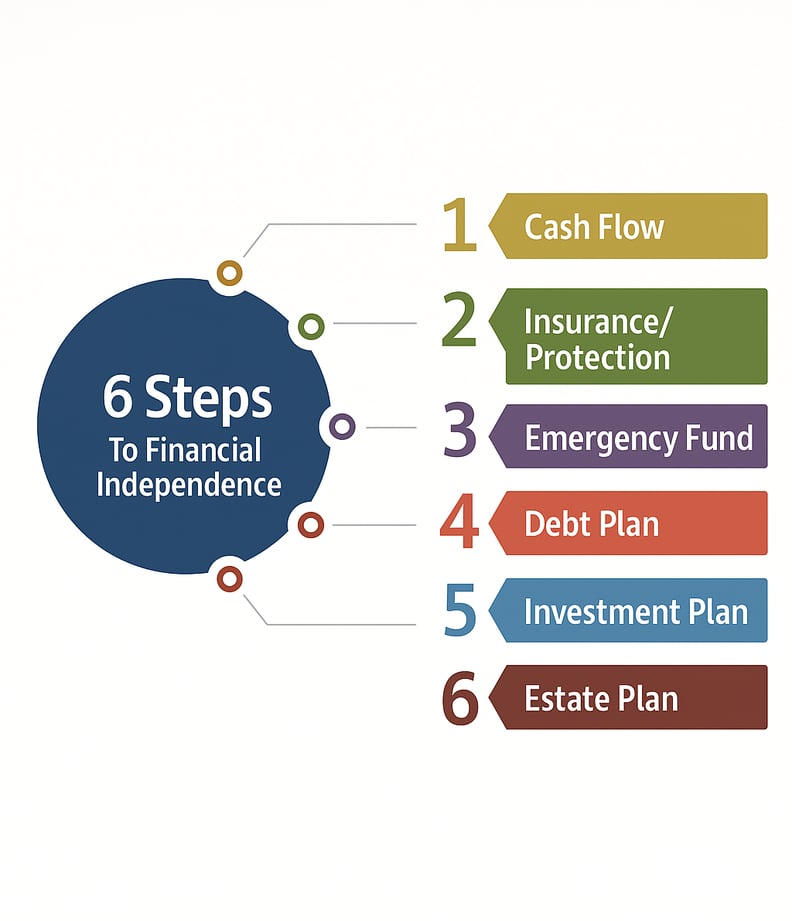 6 Steps
To Financial Independence

1 Cash Flow

2 Insurance/ Protection

3 Emergency Fund

4 Debt Plan

5 Investment Plan

6 Estate Plan